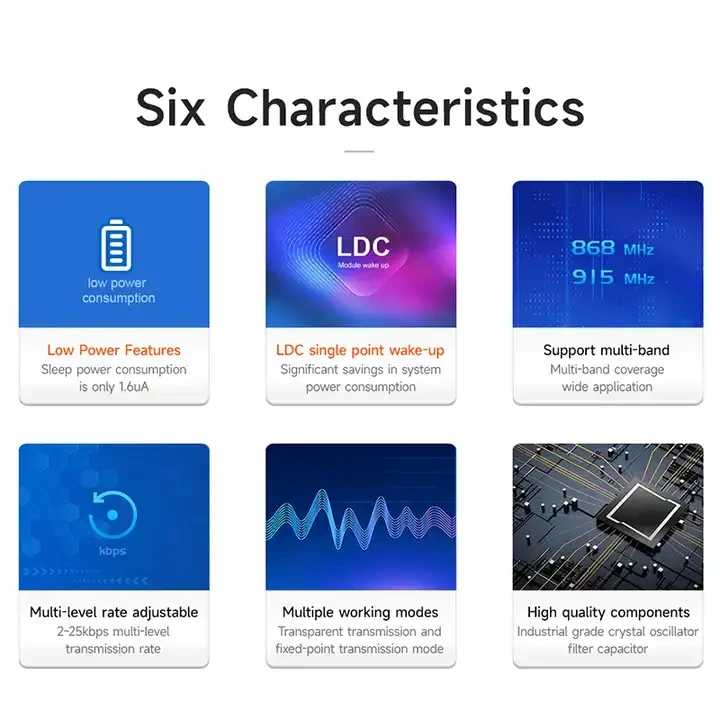 Six Characteristics

low power consumption

Low Power Features
Sleep power consumption is only 1.6uA

LDC
Module wake up

LDC single point wake-up
Significant savings in system power consumption

868 MHz
915 MHz

Support multi-band
Multi-band coverage wide application

kbps

Multi-level rate adjustable
2~25kbps multi-level transmission rate

Multiple working modes
Transparent transmission and fixed-point transmission mode

High quality components
Industrial grade crystal oscillator filter capacitor